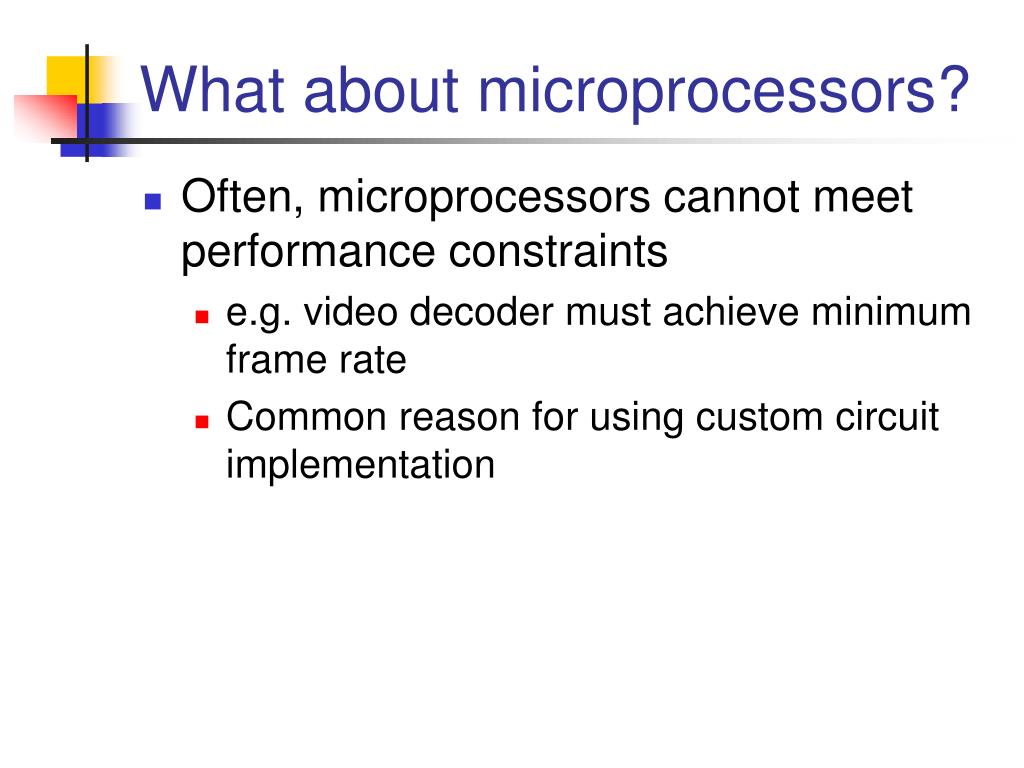 What about microprocessors?

Often, microprocessors cannot meet performance constraints

e.g. video decoder must achieve minimum frame rate

Common reason for using custom circuit implementation